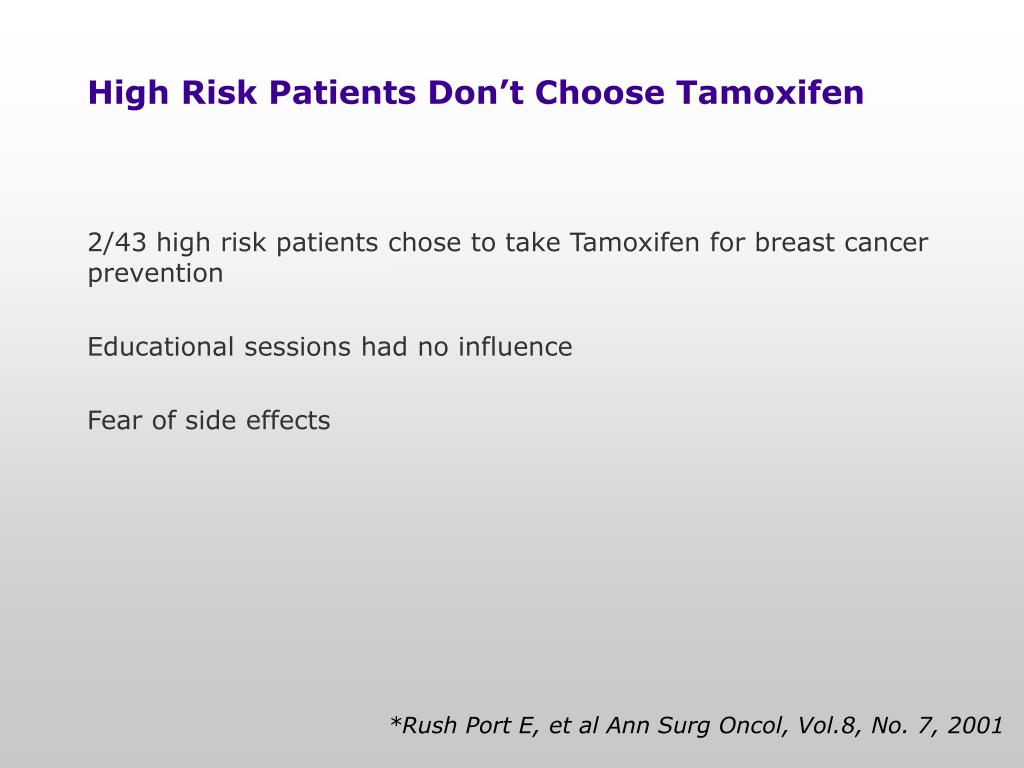 High Risk Patients Don’t Choose Tamoxifen

2/43 high risk patients chose to take Tamoxifen for breast cancer prevention

Educational sessions had no influence

Fear of side effects

*Rush Port E, et al Ann Surg Oncol, Vol.8, No. 7, 2001